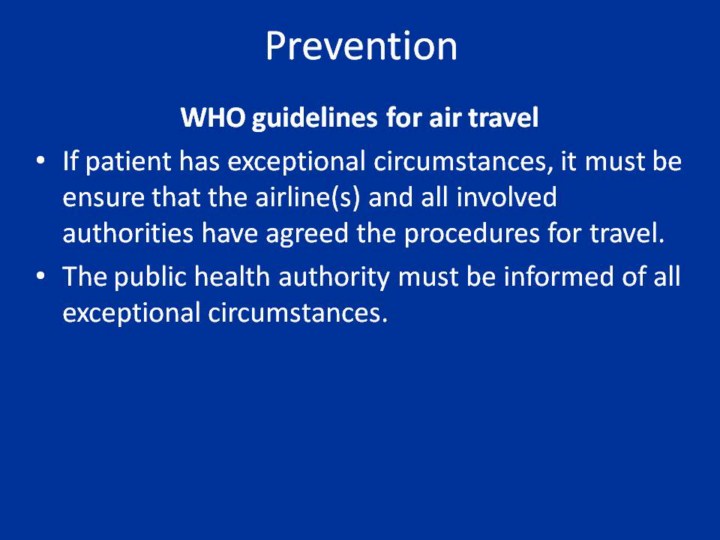 Prevention

WHO guidelines for air travel

• If patient has exceptional circumstances, it must be ensure that the airline(s) and all involved authorities have agreed the procedures for travel.

• The public health authority must be informed of all exceptional circumstances.